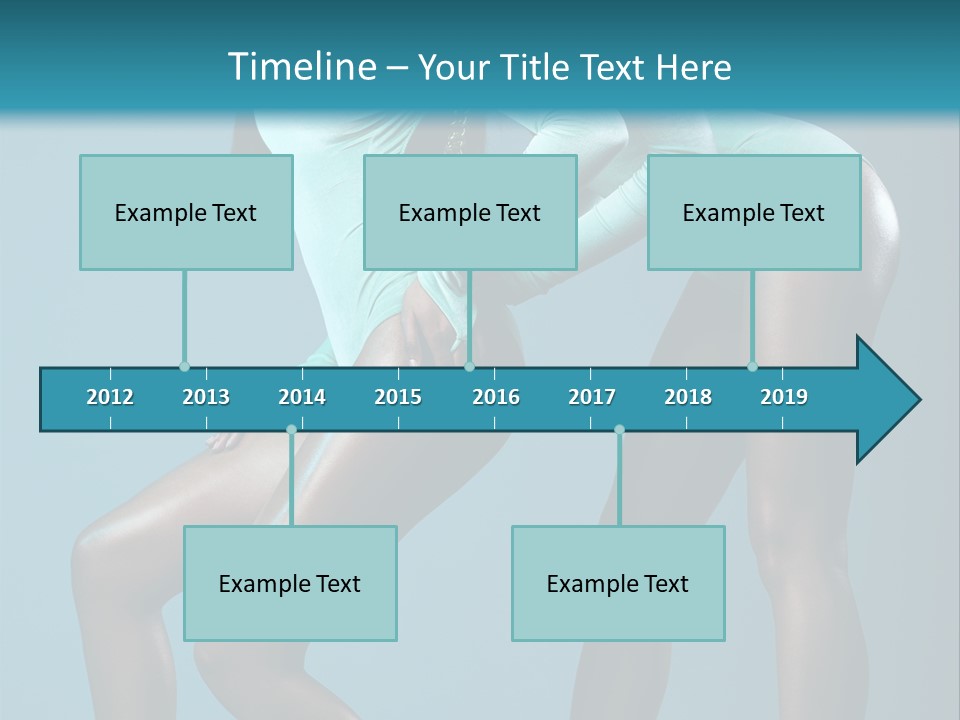 Timeline – Your Title Text Here

Example Text

Example Text

Example Text

2012 2013 2014 2015 2016 2017 2018 2019

Example Text

Example Text